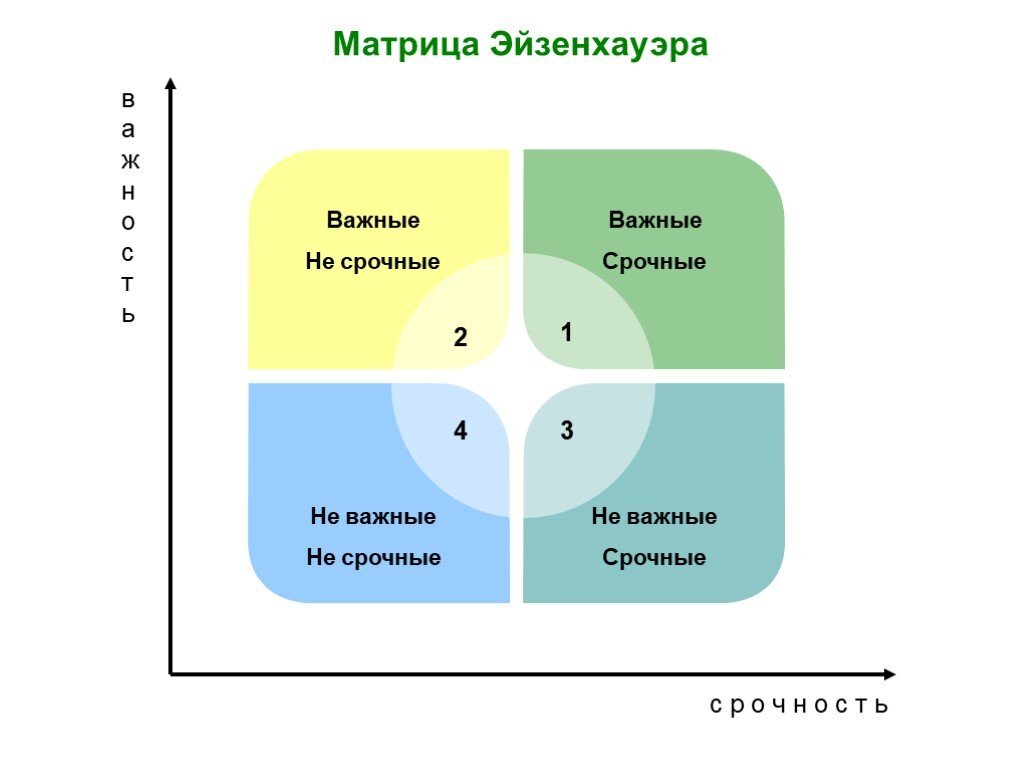 Матрица Эйзенхауэра

важность

Важные
Не срочные

2

Важные
Срочные

1

4

Не важные
Не срочные

3

Не важные
Срочные

срочность